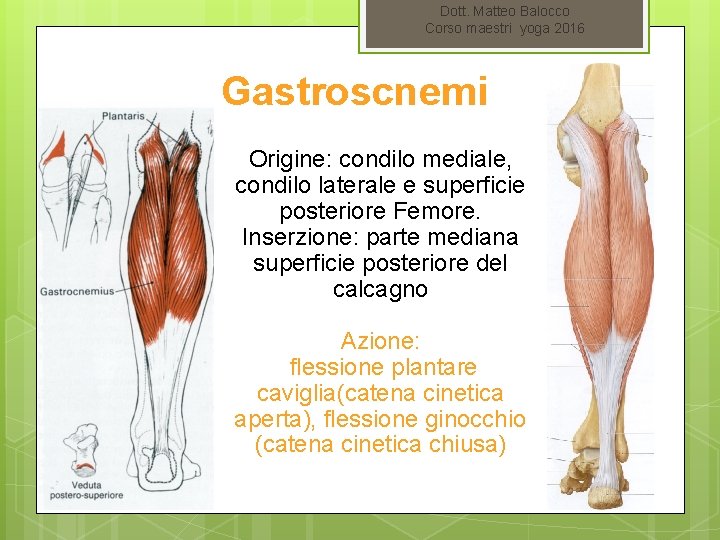 Dott. Matteo Balocco
Corso maestri yoga 2016

Gastroscnemi

Plantaris

Gastrocnemius

Veduta postero-superiore

Origine: condilo mediale, condilo laterale e superficie posteriore Femore.
Inserzione: parte mediana superficie posteriore del calcagno

Azione:
flessione plantare caviglia(catena cinetica aperta), flessione ginocchio (catena cinetica chiusa)